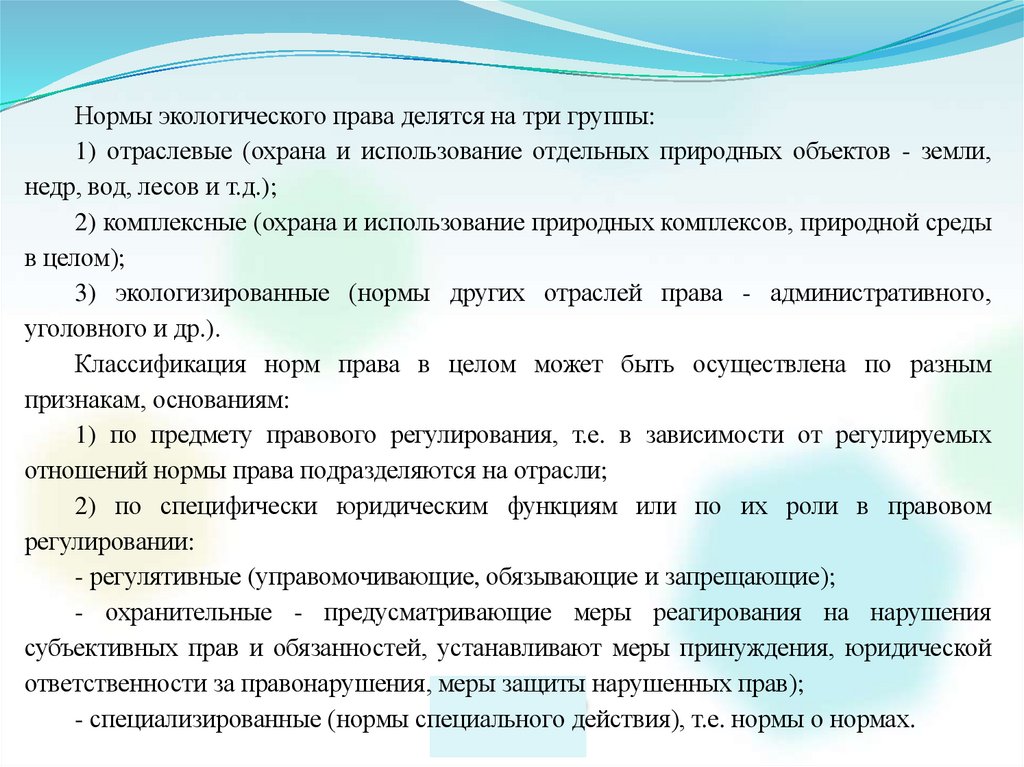 Нормы экологического права делятся на три группы:

1) отраслевые (охрана и использование отдельных природных объектов - земли, недр, вод, лесов и т.д.);

2) комплексные (охрана и использование природных комплексов, природной среды в целом);

3) экологизированные (нормы других отраслей права - административного, уголовного и др.).

Классификация норм права в целом может быть осуществлена по разным признакам, основаниям:

1) по предмету правового регулирования, т.е. в зависимости от регулируемых отношений нормы права подразделяются на отрасли;

2) по специфически юридическим функциям или по их роли в правовом регулировании:

- регулятивные (управомочивающие, обязывающие и запрещающие);

- охранительные - предусматривающие меры реагирования на нарушения субъективных прав и обязанностей, устанавливают меры принуждения, юридической ответственности за правонарушения, меры защиты нарушенных прав);

- специализированные (нормы специального действия), т.е. нормы о нормах.